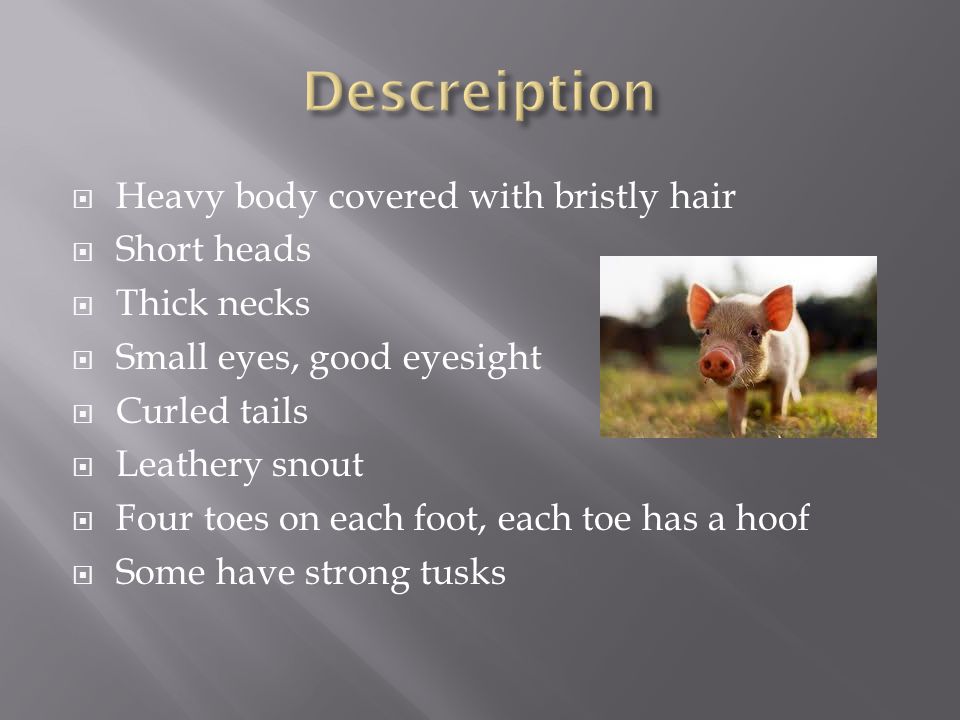 Descreiption

- Heavy body covered with bristly hair
- Short heads
- Thick necks
- Small eyes, good eyesight
- Curled tails
- Leathery snout
- Four toes on each foot, each toe has a hoof
- Some have strong tusks